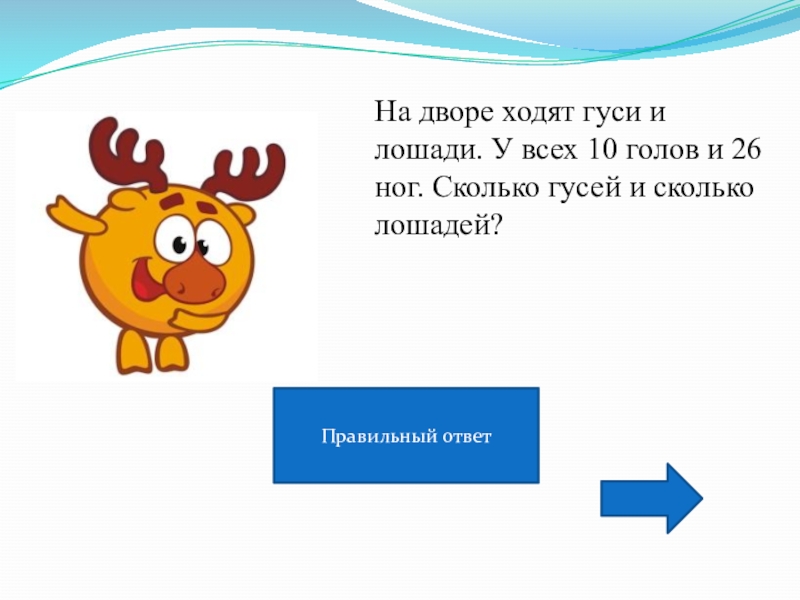 На дворе ходят гуси и лошади. У всех 10 голов и 26 ног. Сколько гусей и сколько лошадей?

Правильный ответ